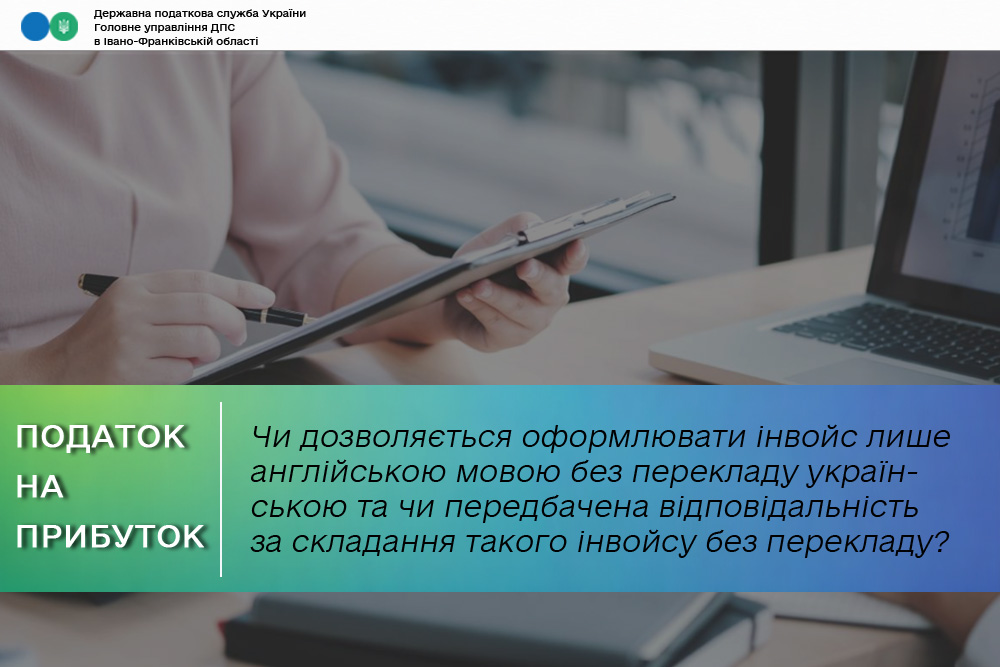 Державна податкова служба України
Головне управління ДПС
в Івано-Франківській області

ПОДАТОК НА ПРИБУТОК

Чи дозволяється оформлювати інвойс лише англійською мовою без перекладу українською та чи передбачена відповідальність за складання такого інвойсу без перекладу?